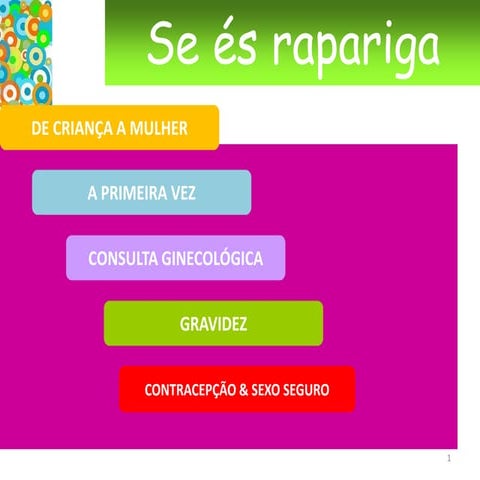 Se és rapariga

DE CRIANÇA A MULHER

A PRIMEIRA VEZ

CONSULTA GINECOLÓGICA

GRAVIDEZ

CONTRACEPÇÃO & SEXO SEGURO

1